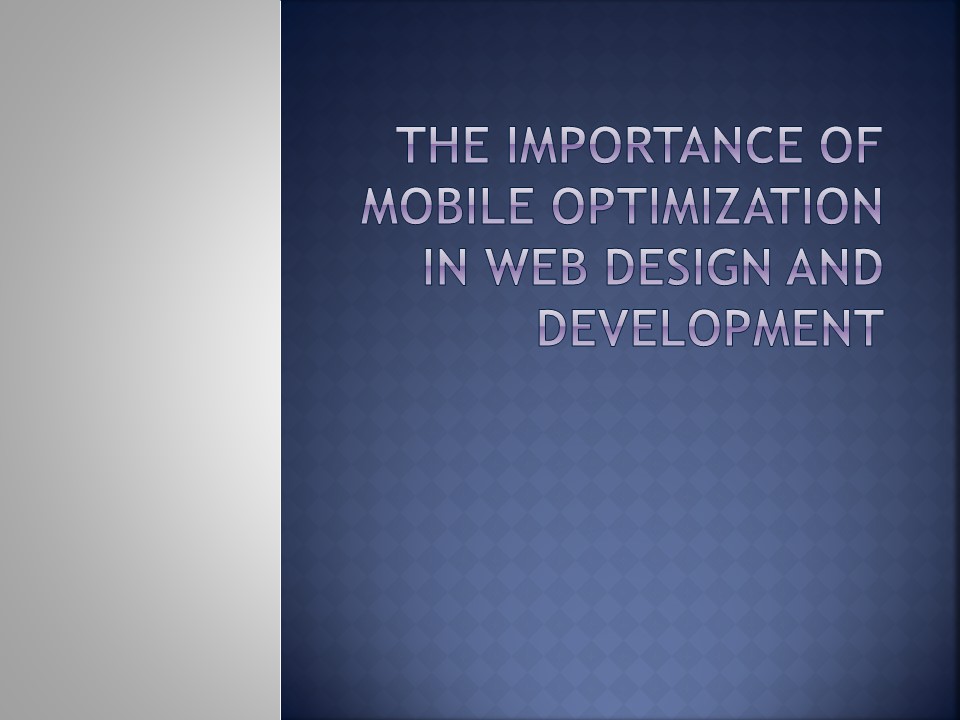 THE IMPORTANCE OF MOBILE OPTIMIZATION IN WEB DESIGN AND DEVELOPMENT